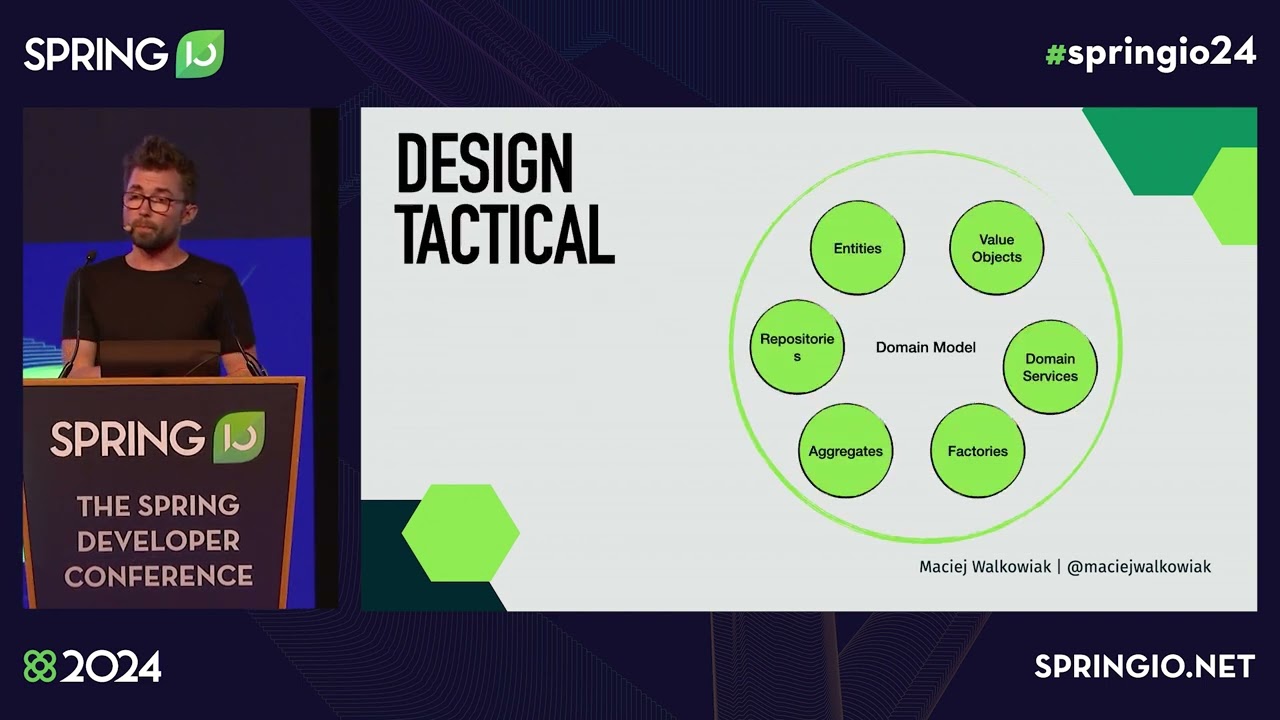 SPRING IO

#springio24

SPRING IO
THE SPRING DEVELOPER CONFERENCE

DESIGN
TACTICAL

Entities
Value Objects
Repositories
Domain Model
Domain Services
Aggregates
Factories

Maciej Walkowiak | @maciejwalkowiak

2024

SPRINGIO.NET